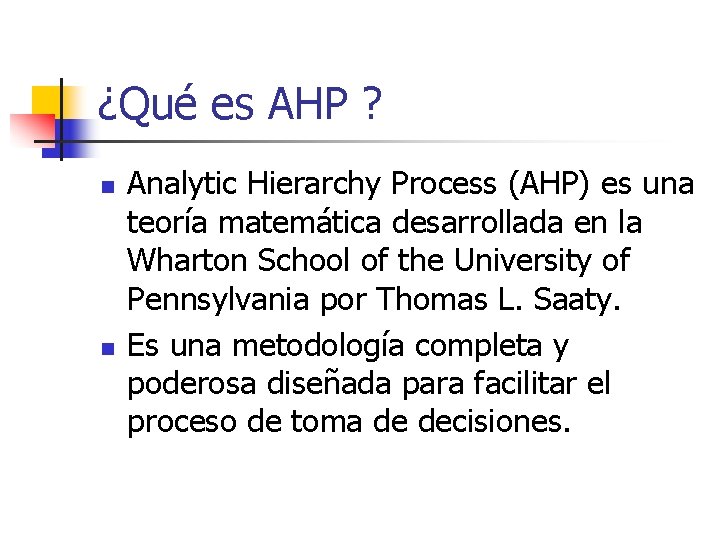 ¿Qué es AHP ?

- Analytic Hierarchy Process (AHP) es una teoría matemática desarrollada en la Wharton School of the University of Pennsylvania por Thomas L. Saaty.
- Es una metodología completa y poderosa diseñada para facilitar el proceso de toma de decisiones.